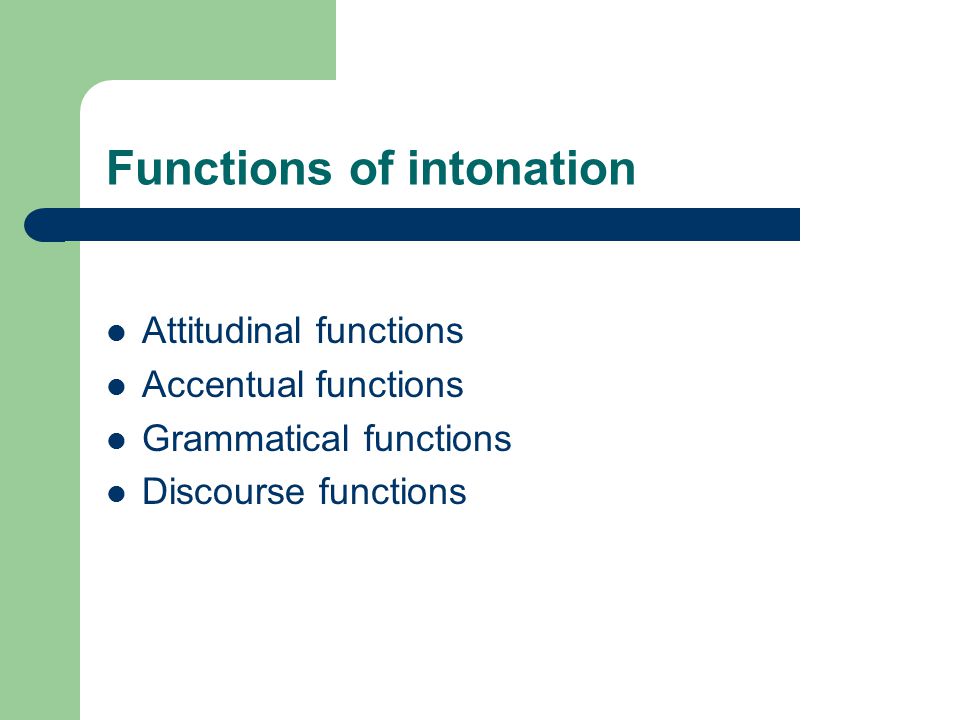 Functions of intonation

- Attitudinal functions
- Accentual functions
- Grammatical functions
- Discourse functions